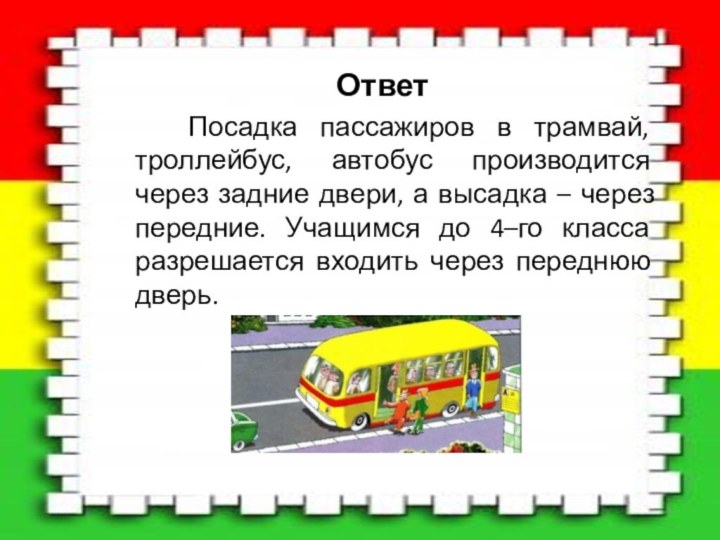 Ответ

Посадка пассажиров в трамвай, троллейбус, автобус производится через задние двери, а высадка – через передние. Учащимся до 4–го класса разрешается входить через переднюю дверь.